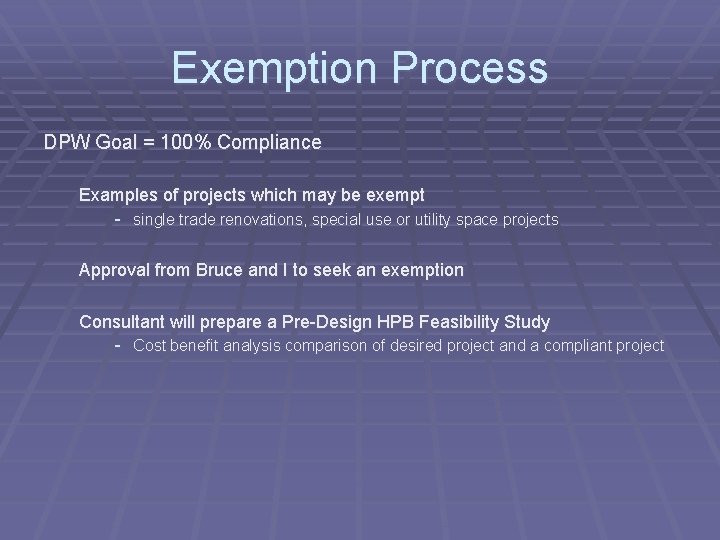 Exemption Process

DPW Goal = 100% Compliance

Examples of projects which may be exempt

- single trade renovations, special use or utility space projects

Approval from Bruce and I to seek an exemption

Consultant will prepare a Pre-Design HPB Feasibility Study

- Cost benefit analysis comparison of desired project and a compliant project